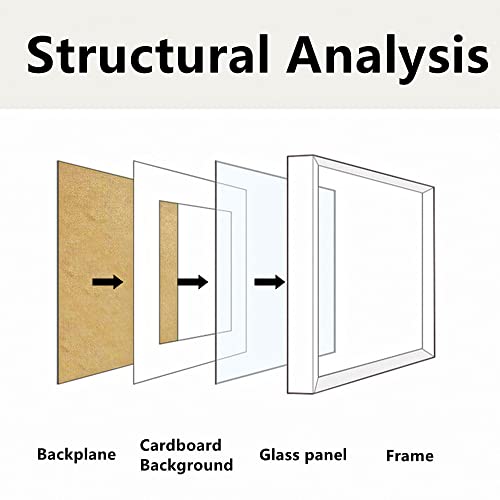 Structural Analysis

Backplane

Cardboard Background

Glass panel

Frame